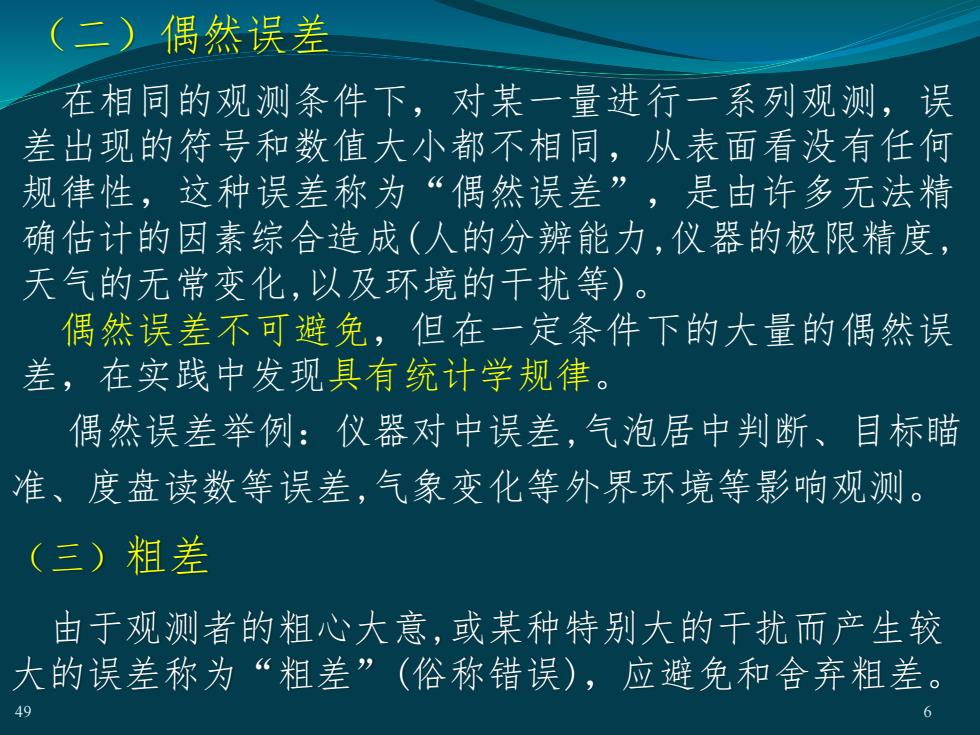 （二）偶然误差

在相同的观测条件下，对某一量进行一系列观测，误差出现的符号和数值大小都不相同，从表面看没有任何规律性，这种误差称为“偶然误差”，是由许多无法精确估计的因素综合造成(人的分辨能力,仪器的极限精度,天气的无常变化,以及环境的干扰等)。

偶然误差不可避免，但在一定条件下的大量的偶然误差，在实践中发现具有统计学规律。

偶然误差举例：仪器对中误差,气泡居中判断、目标瞄准、度盘读数等误差,气象变化等外界环境等影响观测。

（三）粗差

由于观测者的粗心大意,或某种特别大的干扰而产生较大的误差称为“粗差”(俗称错误)，应避免和舍弃粗差。

49

6